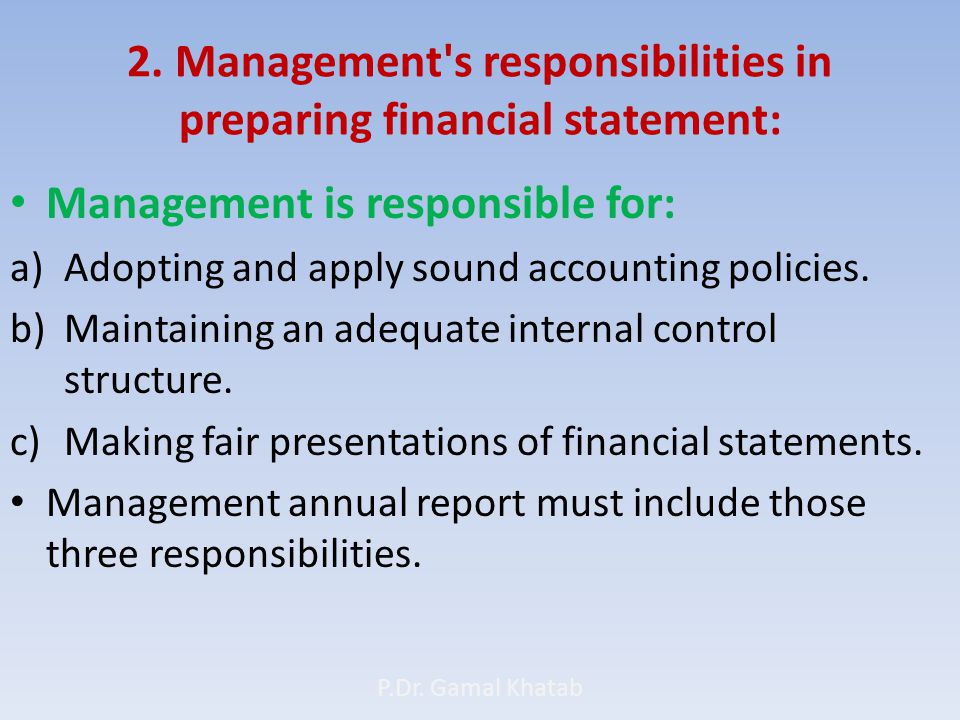 2. Management's responsibilities in preparing financial statement:

• Management is responsible for:

a) Adopting and apply sound accounting policies.

b) Maintaining an adequate internal control structure.

c) Making fair presentations of financial statements.

• Management annual report must include those three responsibilities.

P.Dr. Gamal Khatab